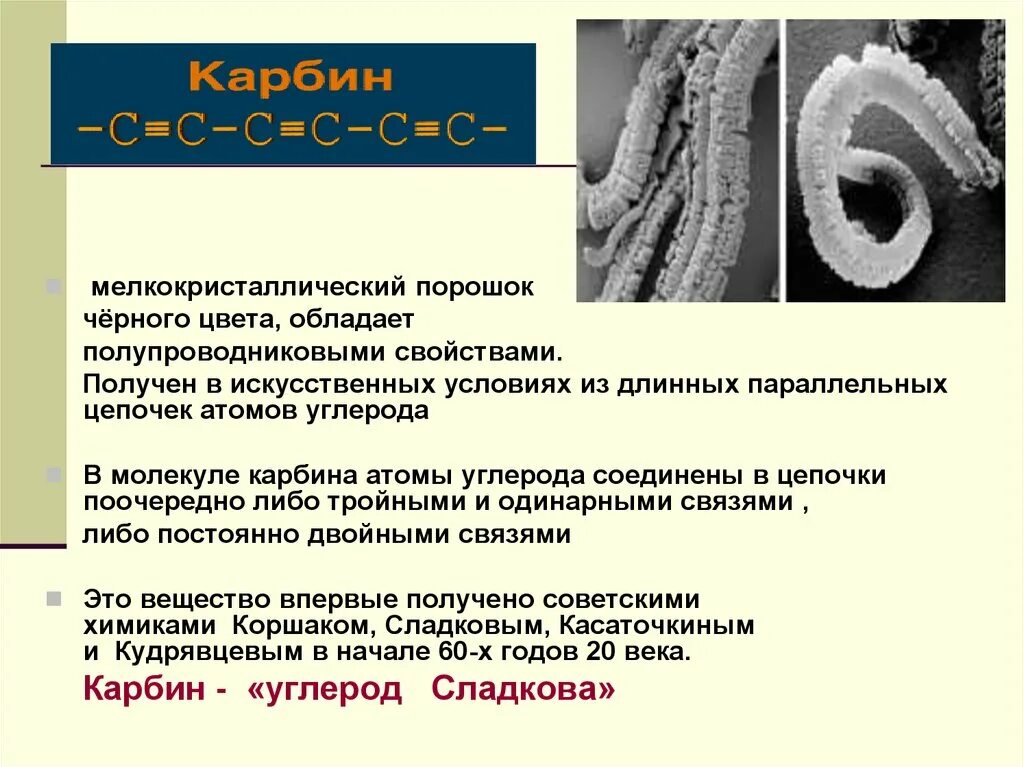 Карбин
$-C\equiv C-C\equiv C-C\equiv C-$

мелкокристаллический порошок чёрного цвета, обладает полупроводниковыми свойствами.
Получен в искусственных условиях из длинных параллельных цепочек атомов углерода

В молекуле карбина атомы углерода соединены в цепочки поочередно либо тройными и одинарными связями , либо постоянно двойными связями

Это вещество впервые получено советскими химиками Коршаком, Сладковым, Касаточкиным и Кудрявцевым в начале 60-х годов 20 века.
Карбин - «углерод Сладкова»